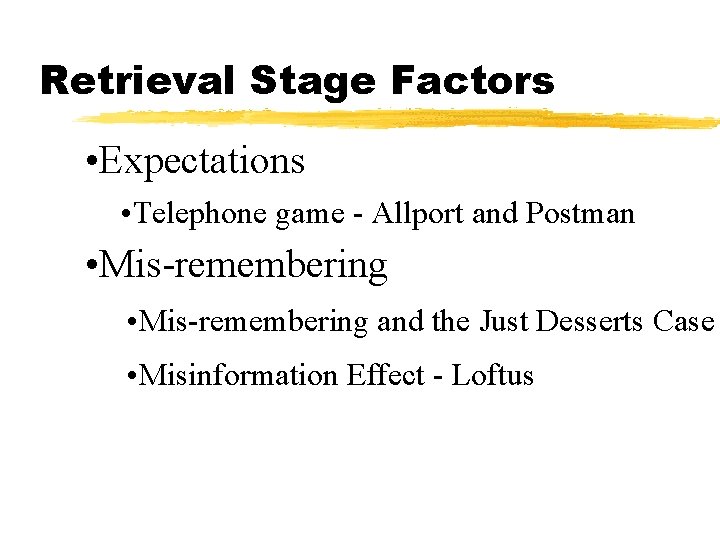 Retrieval Stage Factors

•Expectations

•Telephone game - Allport and Postman

•Mis-remembering

•Mis-remembering and the Just Desserts Case

•Misinformation Effect - Loftus